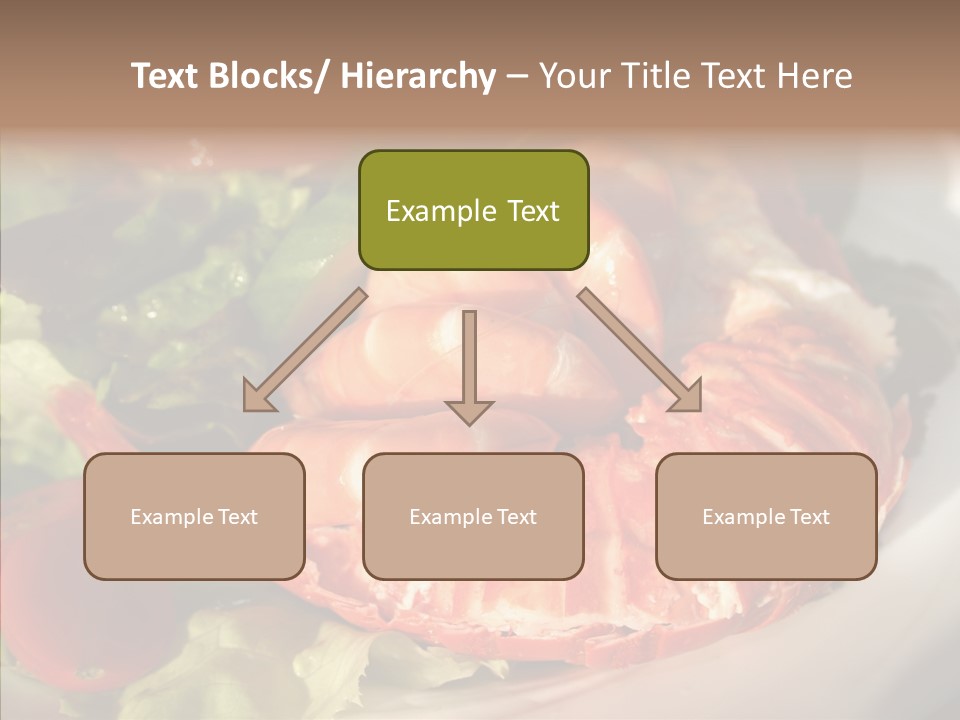 Text Blocks/ Hierarchy – Your Title Text Here

Example Text

Example Text

Example Text

Example Text